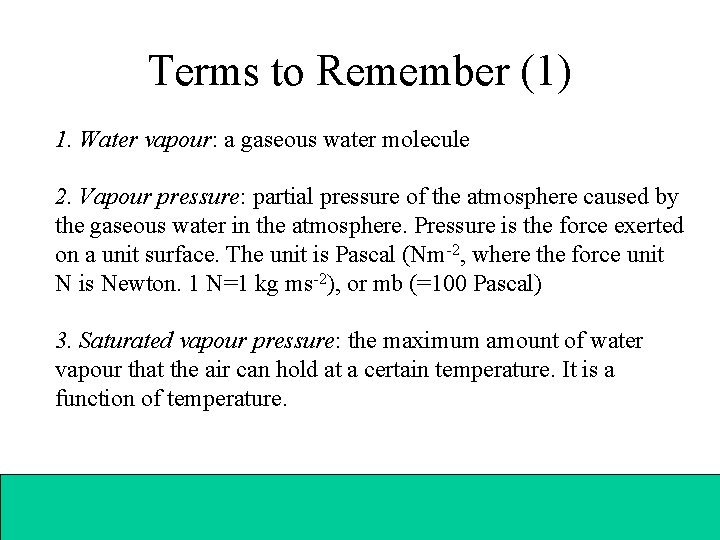 Terms to Remember (1)

1. Water vapour: a gaseous water molecule

2. Vapour pressure: partial pressure of the atmosphere caused by the gaseous water in the atmosphere. Pressure is the force exerted on a unit surface. The unit is Pascal ($Nm^{-2}$, where the force unit N is Newton. 1 N=1 kg $ms^{-2}$), or mb (=100 Pascal)

3. Saturated vapour pressure: the maximum amount of water vapour that the air can hold at a certain temperature. It is a function of temperature.